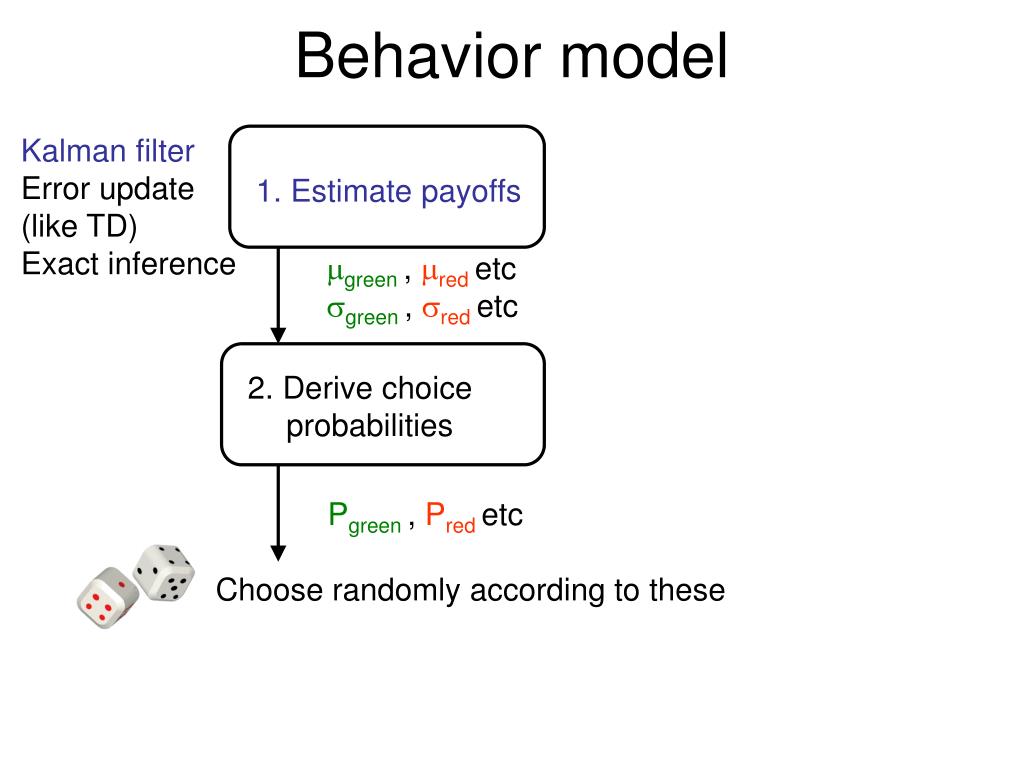 Behavior model

Kalman filter
Error update (like TD)
Exact inference

1. Estimate payoffs

$\mu_{green}$ , $\mu_{red}$ etc
$\sigma_{green}$ , $\sigma_{red}$ etc

2. Derive choice probabilities

$P_{green}$ , $P_{red}$ etc

Choose randomly according to these